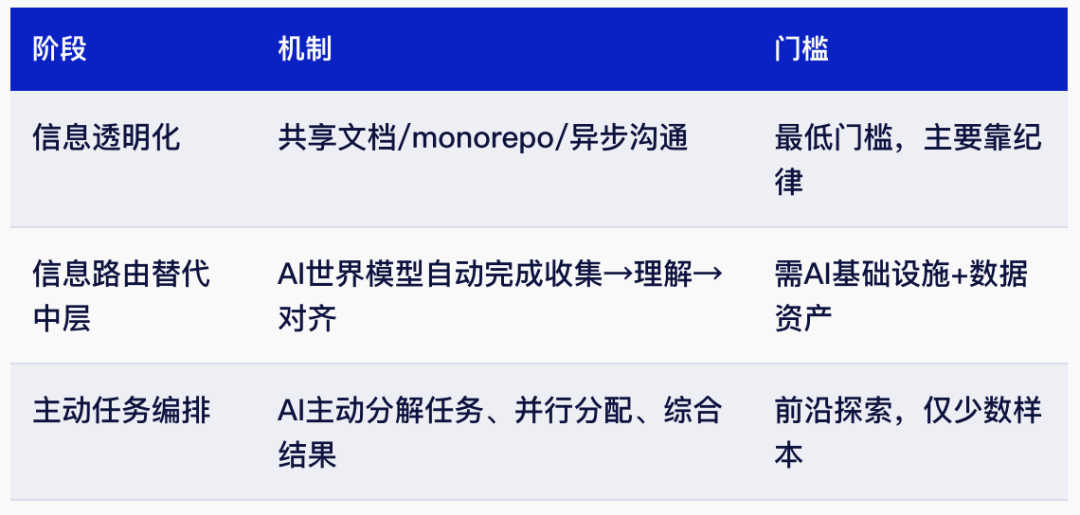 | 阶段 | 机制 | 门槛 |
|---|---|---|
| 信息透明化 | 共享文档/monorepo/异步沟通 | 最低门槛，主要靠纪律 |
| 信息路由替代中层 | AI世界模型自动完成收集→理解→对齐 | 需AI基础设施+数据资产 |
| 主动任务编排 | AI主动分解任务、并行分配、综合结果 | 前沿探索，仅少数样本 |